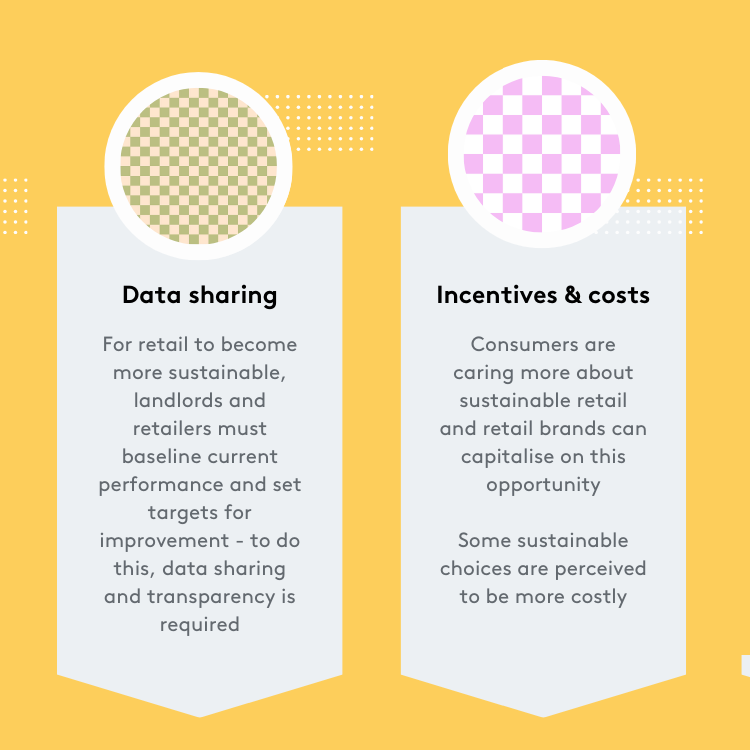 Data sharing

For retail to become more sustainable, landlords and retailers must baseline current performance and set targets for improvement - to do this, data sharing and transparency is required

Incentives & costs

Consumers are caring more about sustainable retail and retail brands can capitalise on this opportunity

Some sustainable choices are perceived to be more costly